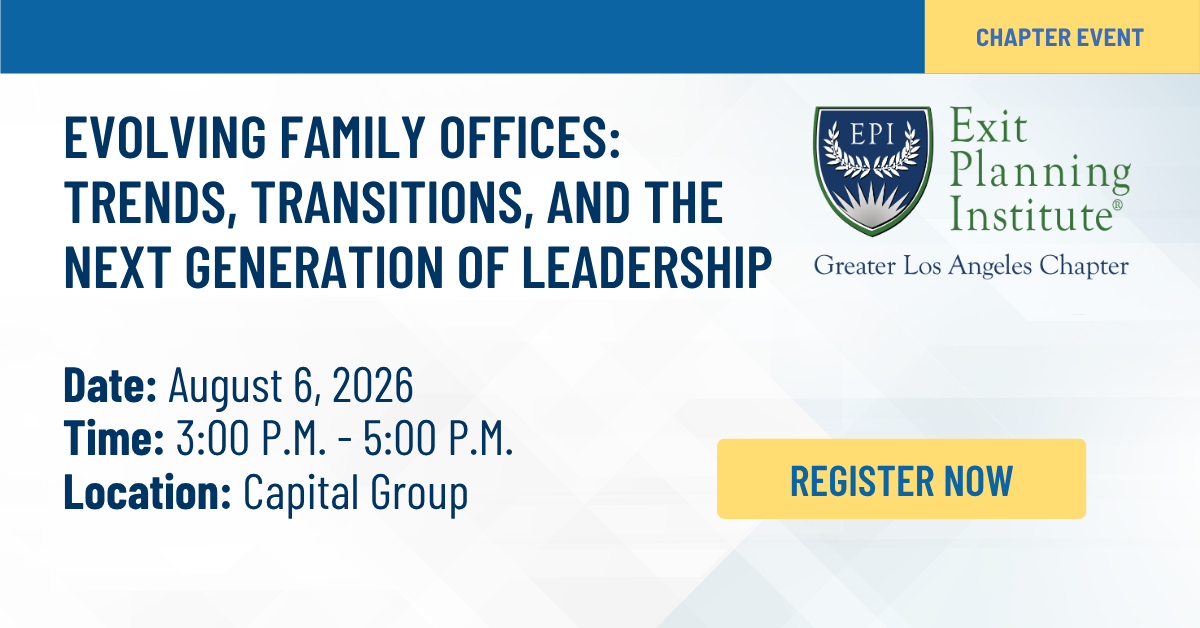 CHAPTER EVENT

EVOLVING FAMILY OFFICES: TRENDS, TRANSITIONS, AND THE NEXT GENERATION OF LEADERSHIP

EPI

Exit Planning Institute®

Greater Los Angeles Chapter

Date: August 6, 2026
Time: 3:00 P.M. - 5:00 P.M.
Location: Capital Group

REGISTER NOW